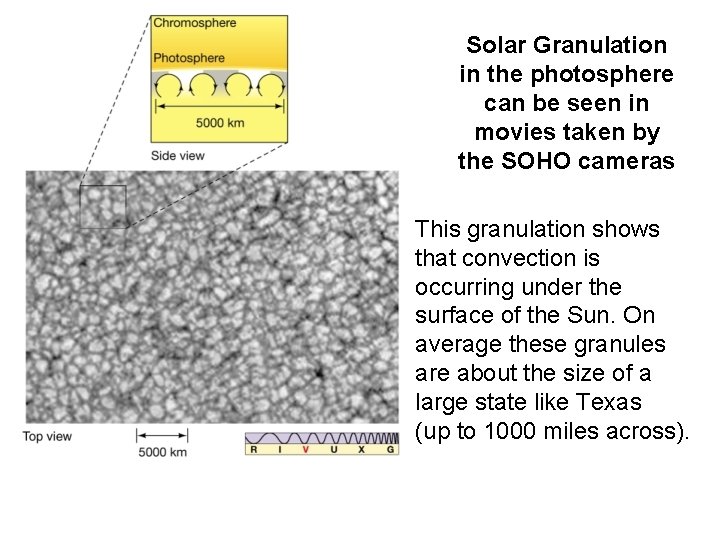 Chromosphere

Photosphere

5000 km

Side view

Top view

5000 km

R I V U X G

Solar Granulation in the photosphere can be seen in movies taken by the SOHO cameras

This granulation shows that convection is occurring under the surface of the Sun. On average these granules are about the size of a large state like Texas (up to 1000 miles across).